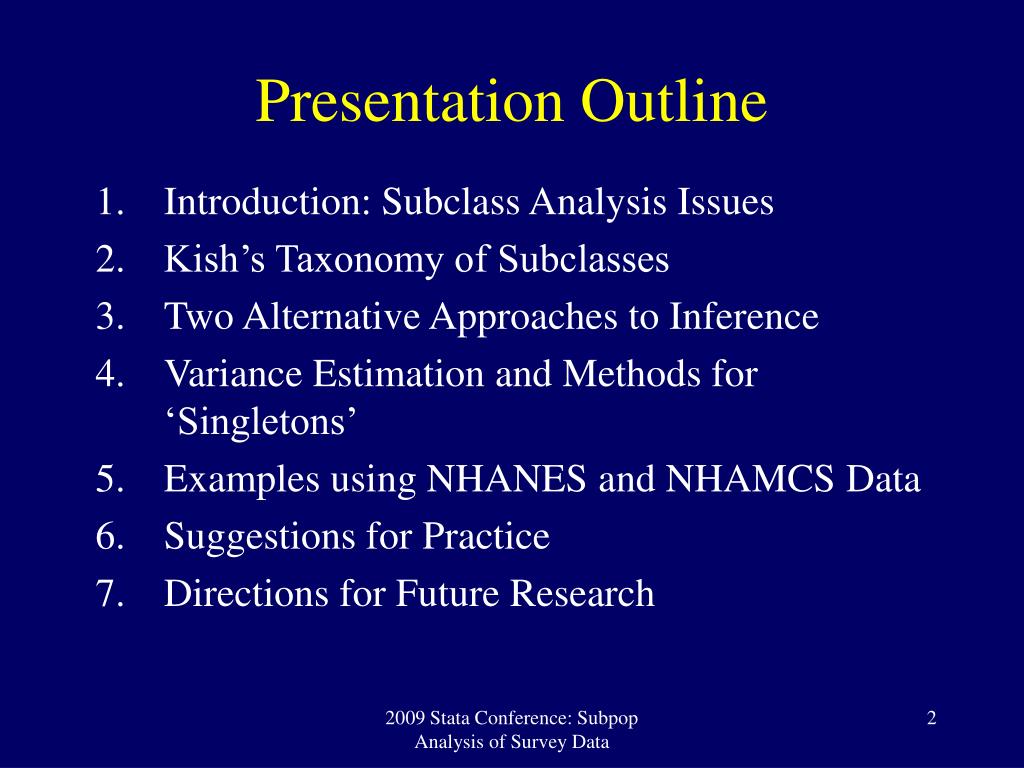 Presentation Outline

1. Introduction: Subclass Analysis Issues
2. Kish’s Taxonomy of Subclasses
3. Two Alternative Approaches to Inference
4. Variance Estimation and Methods for ‘Singletons’
5. Examples using NHANES and NHAMCS Data
6. Suggestions for Practice
7. Directions for Future Research

2009 Stata Conference: Subpop Analysis of Survey Data

2